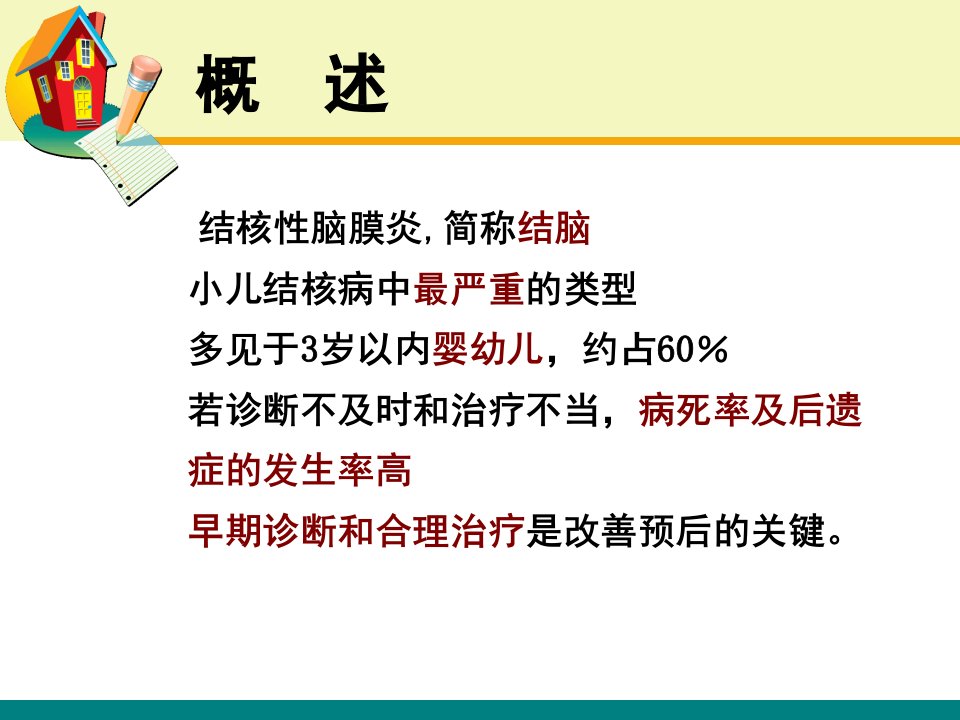 概 述

结核性脑膜炎,简称结脑

小儿结核病中最严重的类型

多见于3岁以内婴幼儿，约占60%

若诊断不及时和治疗不当，病死率及后遗症的发生率高

早期诊断和合理治疗是改善预后的关键。